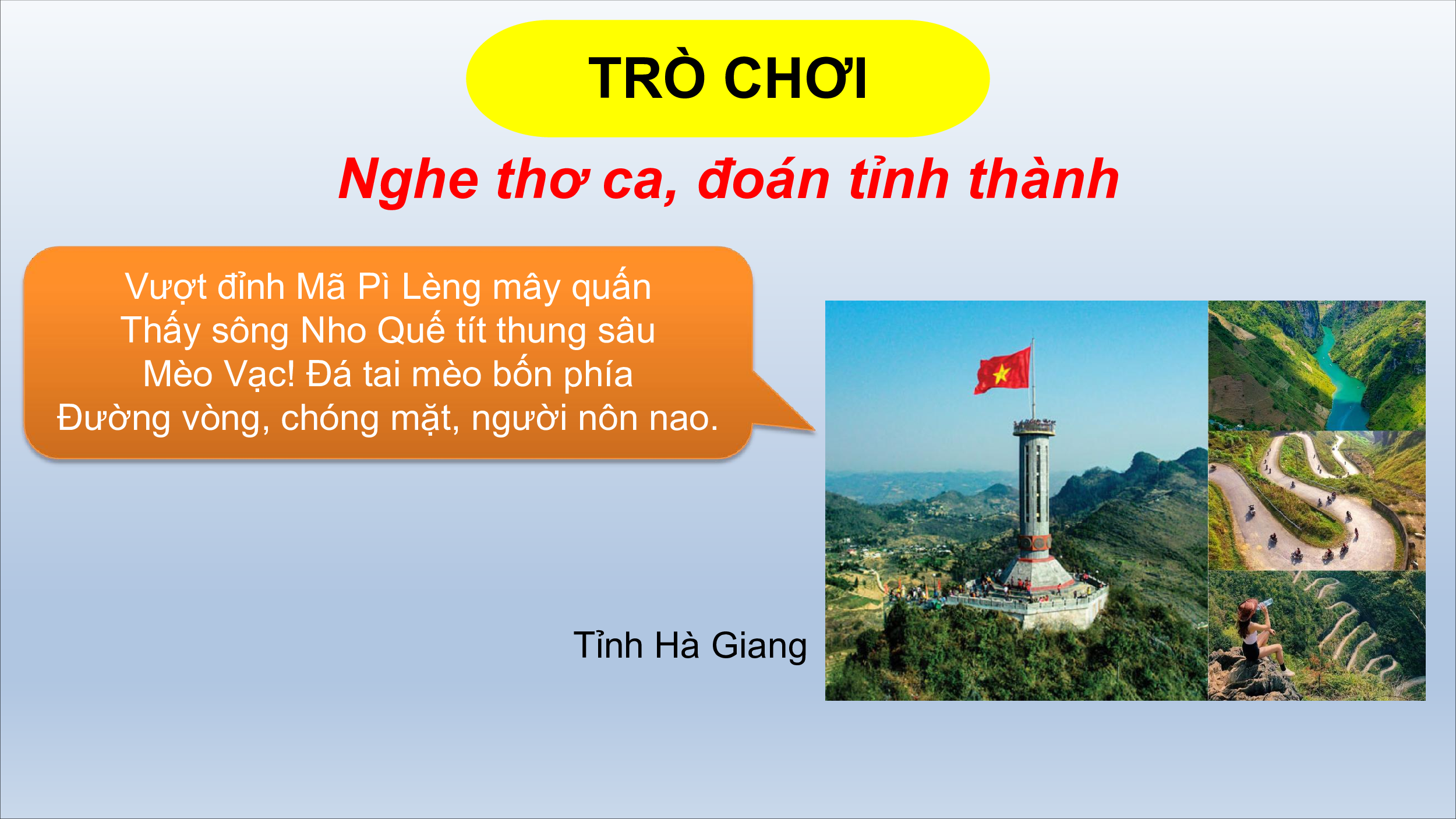 TRÒ CHƠI

Nghe thơ ca, đoán tỉnh thành

Vượt đỉnh Mã Pì Lèng mây quấn
Thấy sông Nho Quế tít thung sâu
Mèo Vạc! Đá tai mèo bốn phía
Đường vòng, chóng mặt, người nôn nao.

Tỉnh Hà Giang